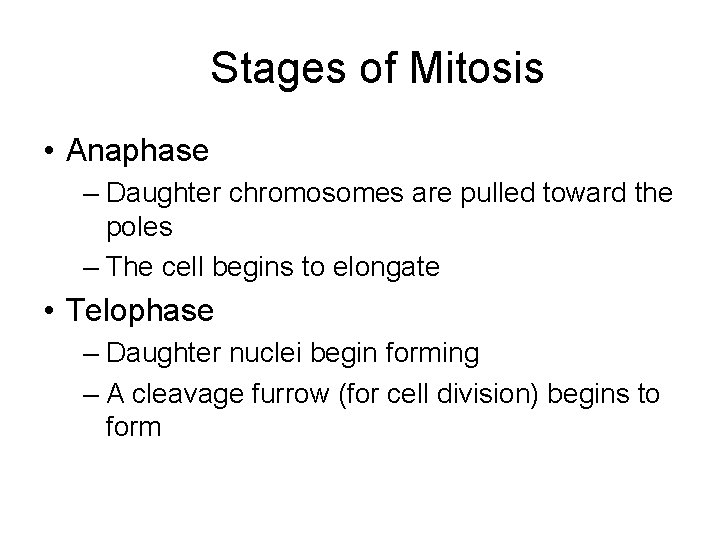 Stages of Mitosis

• Anaphase
– Daughter chromosomes are pulled toward the poles
– The cell begins to elongate

• Telophase
– Daughter nuclei begin forming
– A cleavage furrow (for cell division) begins to form